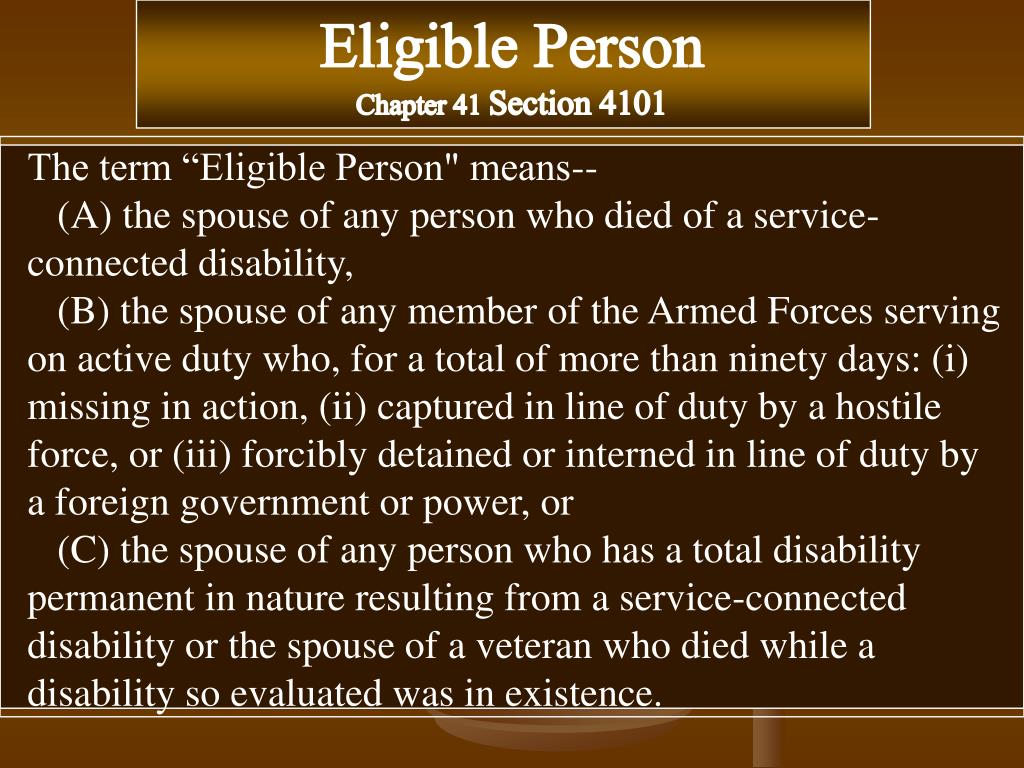 Eligible Person
Chapter 41 Section 4101

The term “Eligible Person" means--
(A) the spouse of any person who died of a service-connected disability,
(B) the spouse of any member of the Armed Forces serving on active duty who, for a total of more than ninety days: (i) missing in action, (ii) captured in line of duty by a hostile force, or (iii) forcibly detained or interned in line of duty by a foreign government or power, or
(C) the spouse of any person who has a total disability permanent in nature resulting from a service-connected disability or the spouse of a veteran who died while a disability so evaluated was in existence.